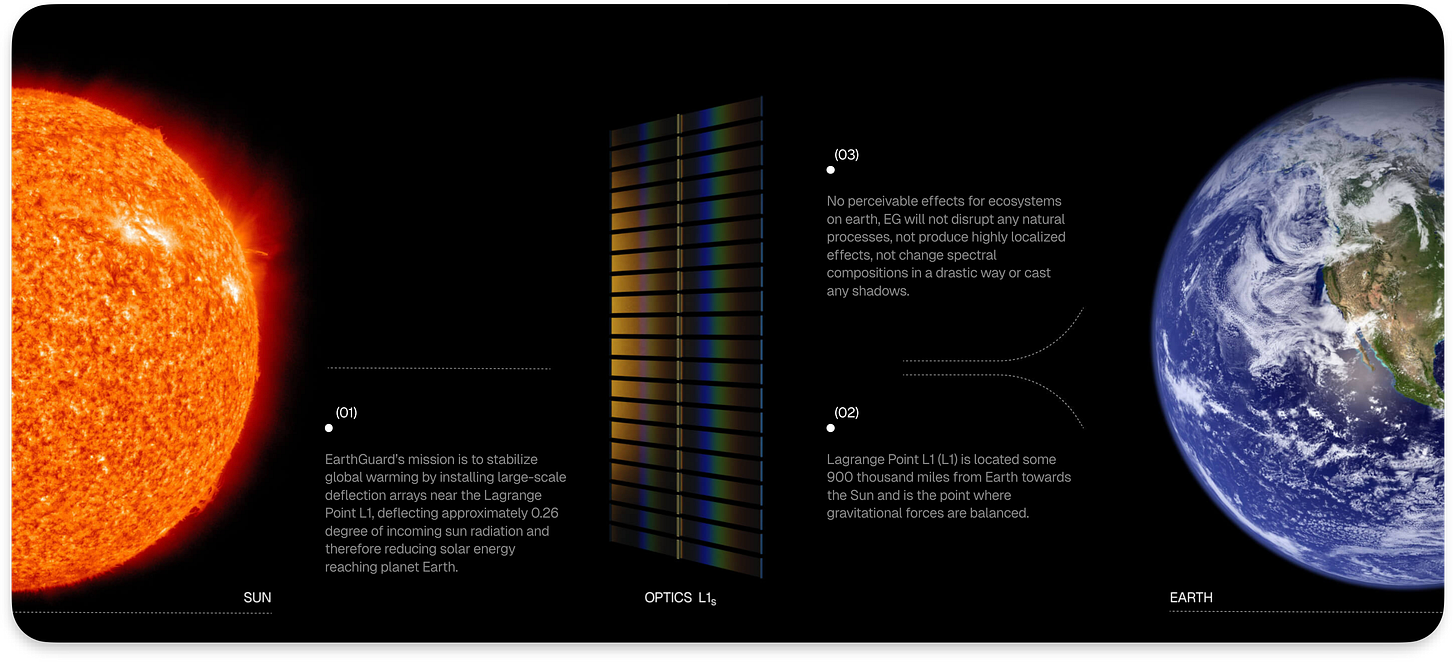 (01)

EarthGuard's mission is to stabilize global warming by installing large-scale deflection arrays near the Lagrange Point L1, deflecting approximately 0.26 degree of incoming sun radiation and therefore reducing solar energy reaching planet Earth.

(03)

No perceivable effects for ecosystems on earth, EG will not disrupt any natural processes, not produce highly localized effects, not change spectral compositions in a drastic way or cast any shadows.

(02)

Lagrange Point L1 (L1) is located some 900 thousand miles from Earth towards the Sun and is the point where gravitational forces are balanced.

SUN

OPTICS $L1_s$

EARTH